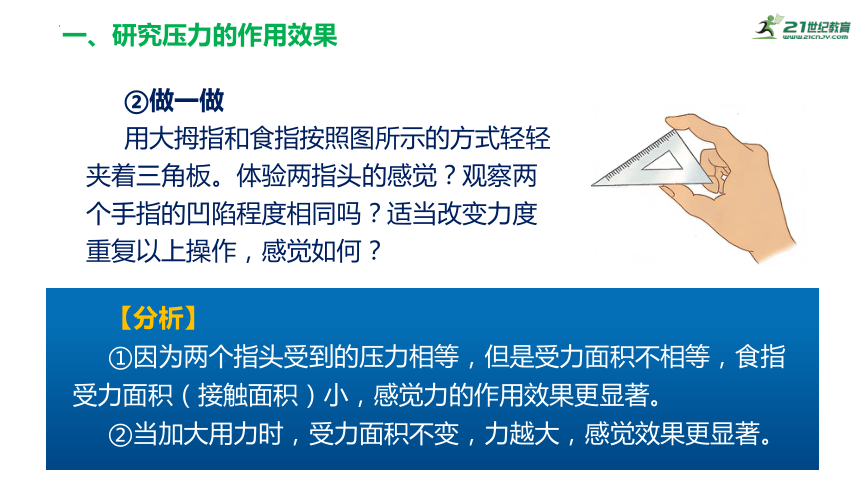 一、研究压力的作用效果

21世纪教育
www.21cnjy.com

②做一做

用大拇指和食指按照图所示的方式轻轻夹着三角板。体验两指头的感觉？观察两个手指的凹陷程度相同吗？适当改变力度重复以上操作，感觉如何？

【分析】

①因为两个指头受到的压力相等，但是受力面积不相等，食指受力面积（接触面积）小，感觉力的作用效果更显著。

②当加大用力时，受力面积不变，力越大，感觉效果更显著。